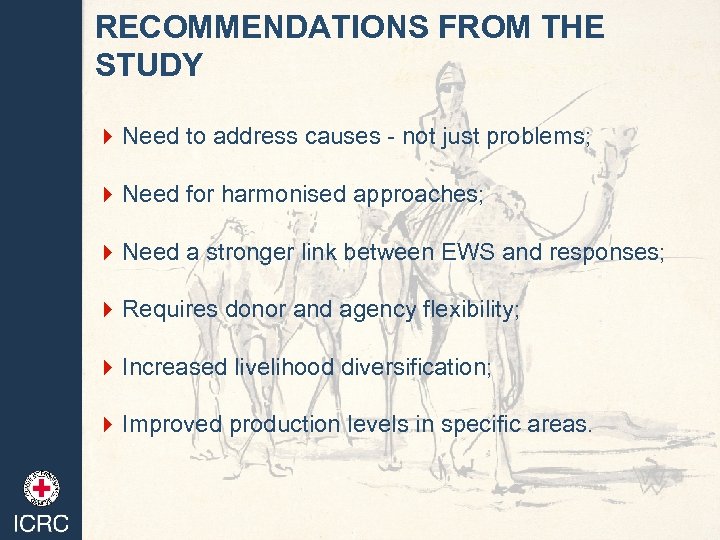 RECOMMENDATIONS FROM THE STUDY

Need to address causes - not just problems;

Need for harmonised approaches;

Need a stronger link between EWS and responses;

Requires donor and agency flexibility;

Increased livelihood diversification;

Improved production levels in specific areas.

ICRC